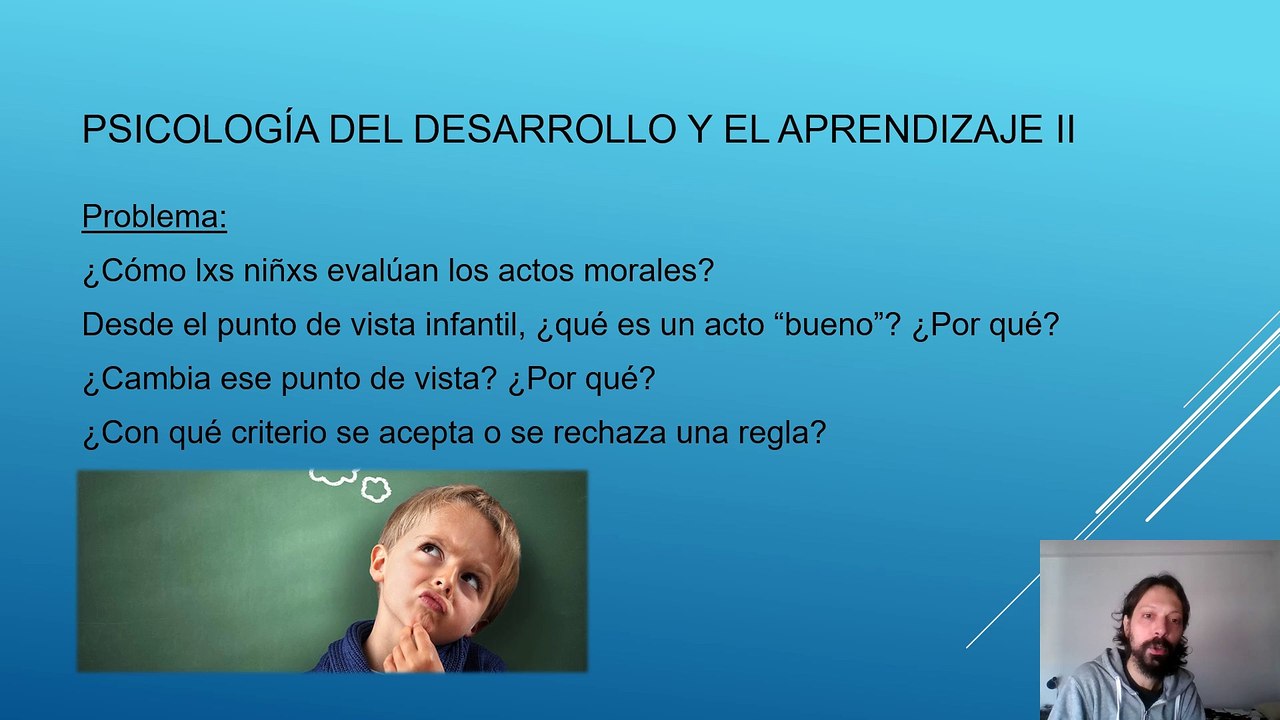 PSICOLOGÍA DEL DESARROLLO Y EL APRENDIZAJE II

Problema:

¿Cómo lxs niñxs evalúan los actos morales?

Desde el punto de vista infantil, ¿qué es un acto “bueno”? ¿Por qué?

¿Cambia ese punto de vista? ¿Por qué?

¿Con qué criterio se acepta o se rechaza una regla?